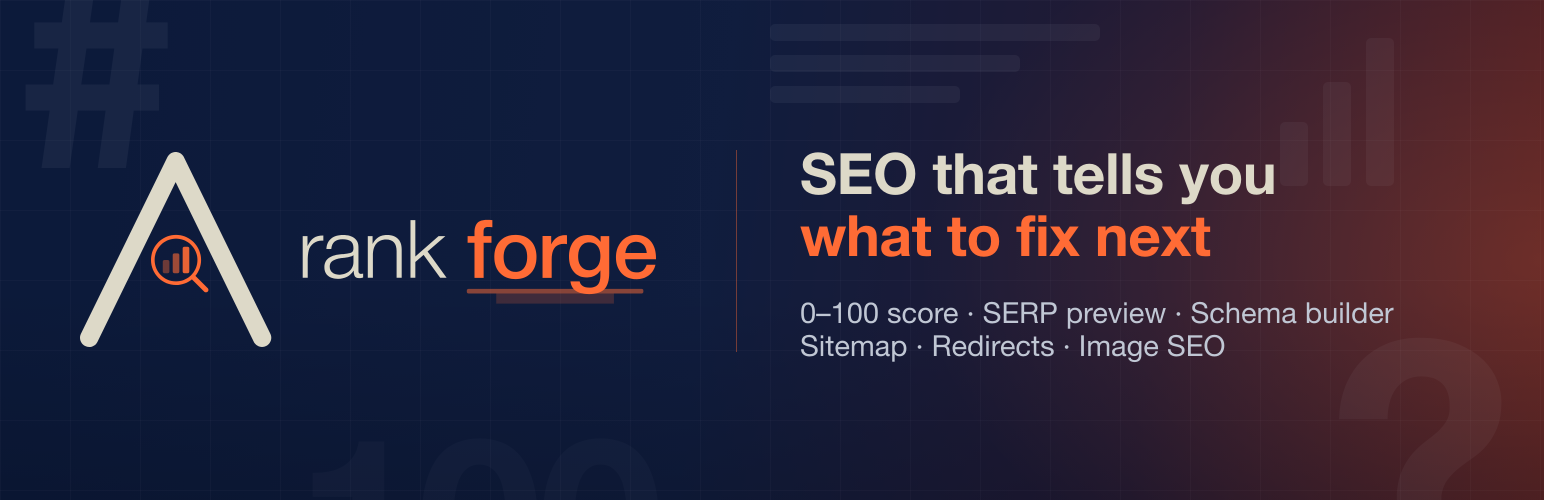 rank forge

SEO that tells you what to fix next

0–100 score · SERP preview · Schema builder
Sitemap · Redirects · Image SEO